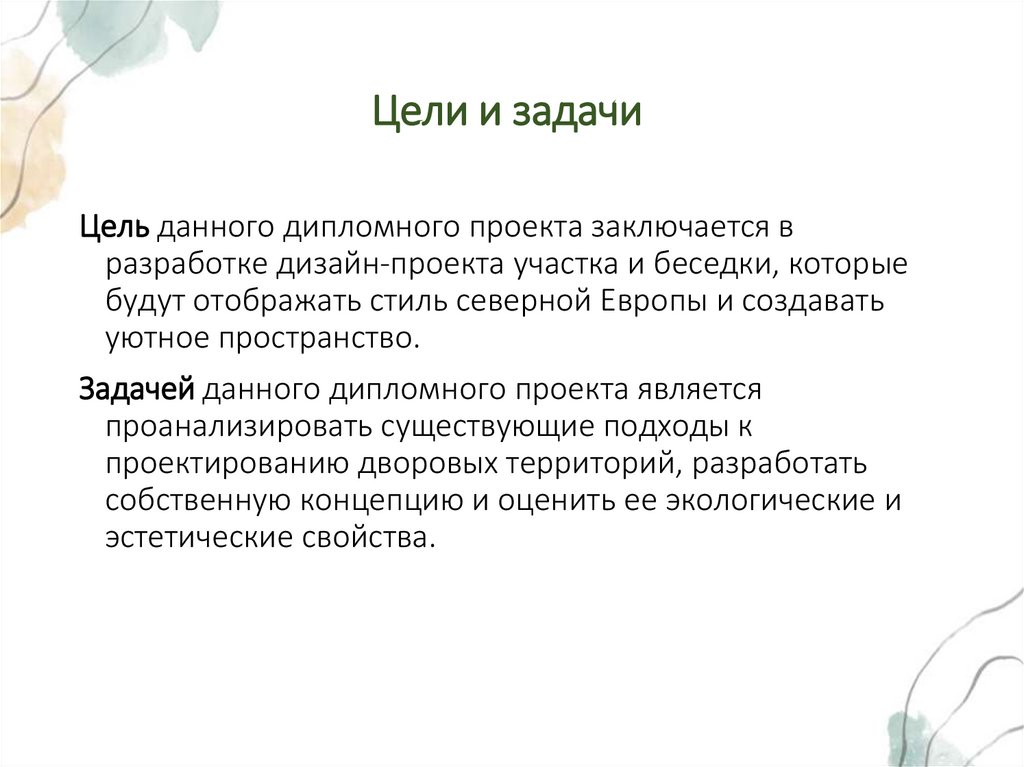 Цели и задачи

Цель данного дипломного проекта заключается в разработке дизайн-проекта участка и беседки, которые будут отображать стиль северной Европы и создавать уютное пространство.

Задачей данного дипломного проекта является проанализировать существующие подходы к проектированию дворовых территорий, разработать собственную концепцию и оценить ее экологические и эстетические свойства.